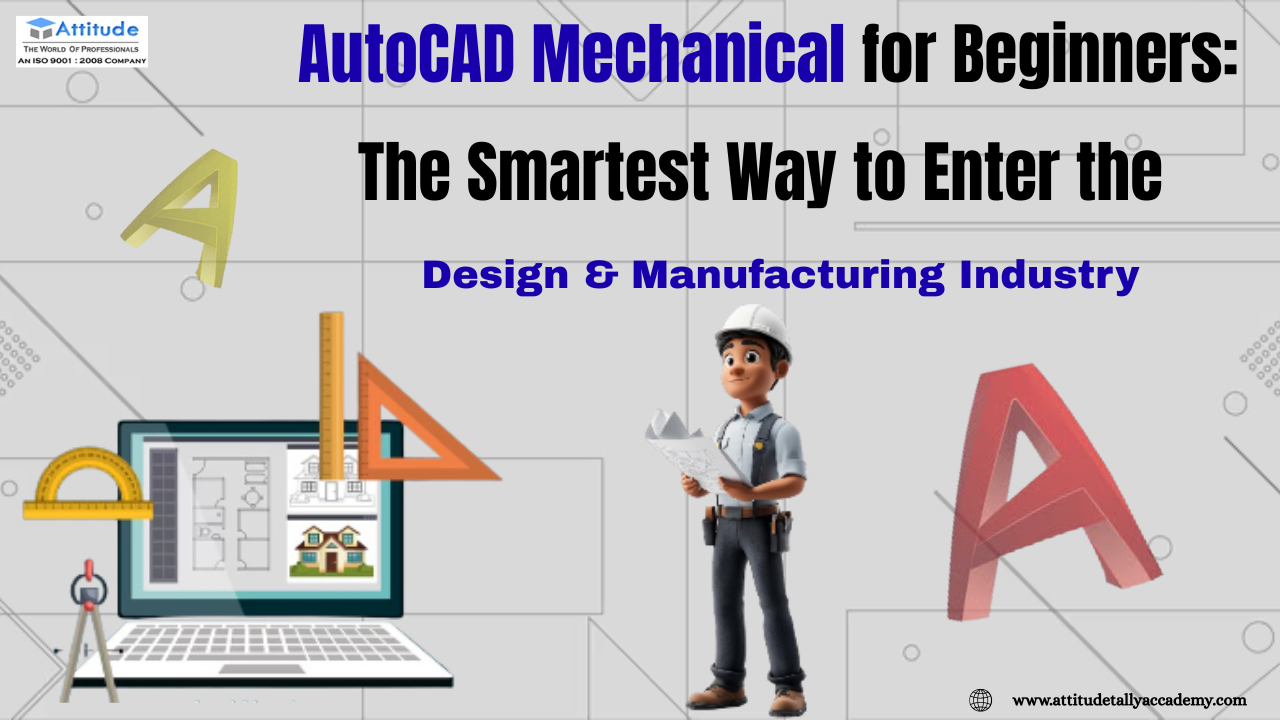 Attitude
THE WORLD OF PROFESSIONALS
AN ISO 9001 : 2008 COMPANY

AutoCAD Mechanical for Beginners: The Smartest Way to Enter the

Design & Manufacturing Industry

www.attitudetallyaccademy.com